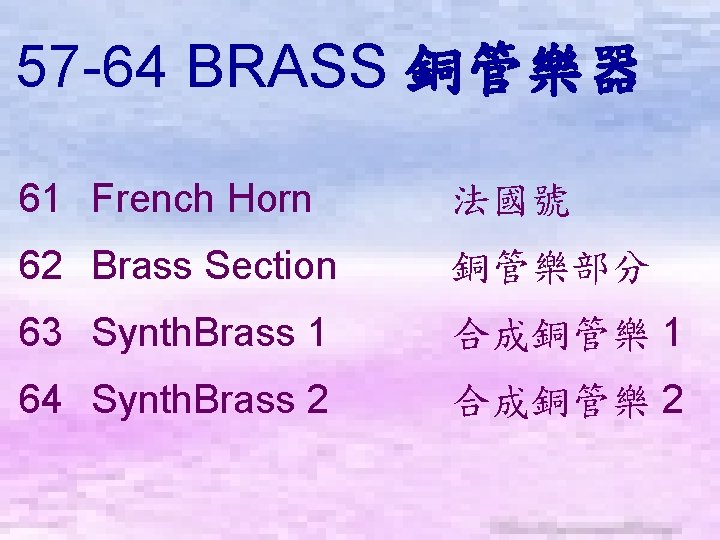 57-64 BRASS 銅管樂器

61 French Horn 法國號

62 Brass Section 銅管樂部分

63 SynthBrass 1 合成銅管樂 1

64 SynthBrass 2 合成銅管樂 2